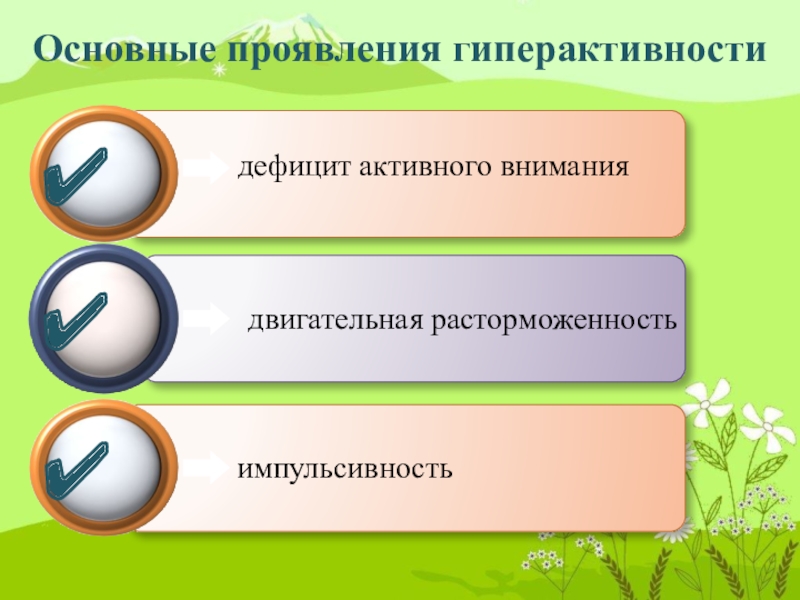 Основные проявления гиперактивности

дефицит активного внимания

двигательная расторможенность

импульсивность